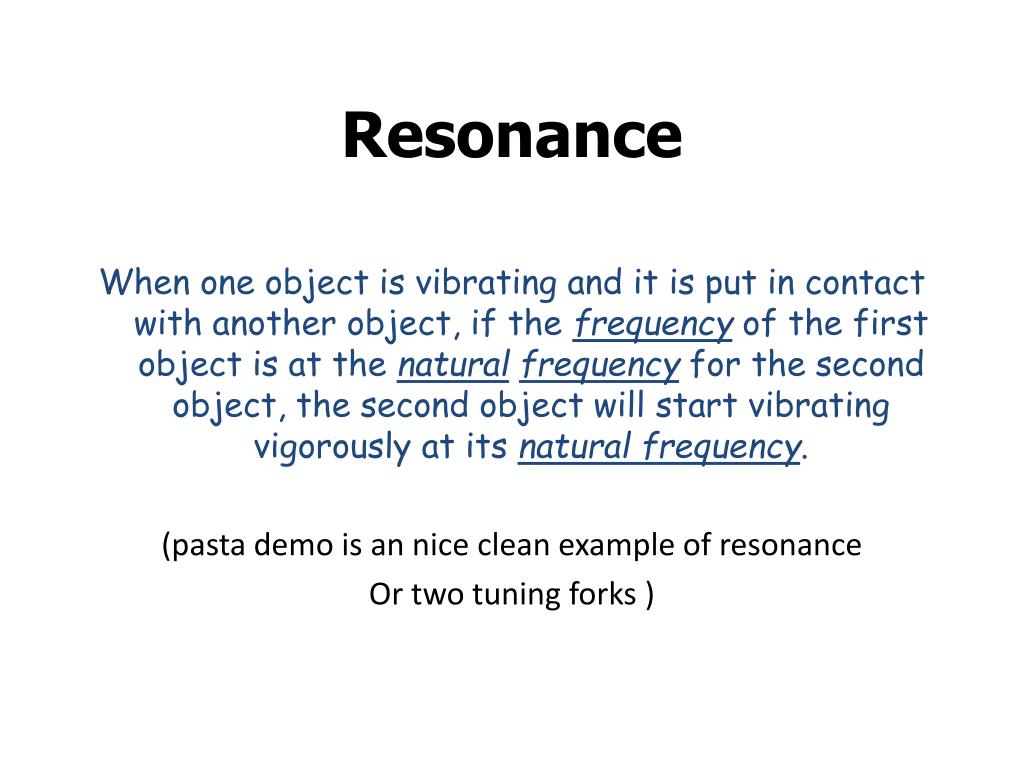 Resonance

When one object is vibrating and it is put in contact with another object, if the frequency of the first object is at the natural frequency for the second object, the second object will start vibrating vigorously at its natural frequency.

(pasta demo is an nice clean example of resonance
Or two tuning forks )